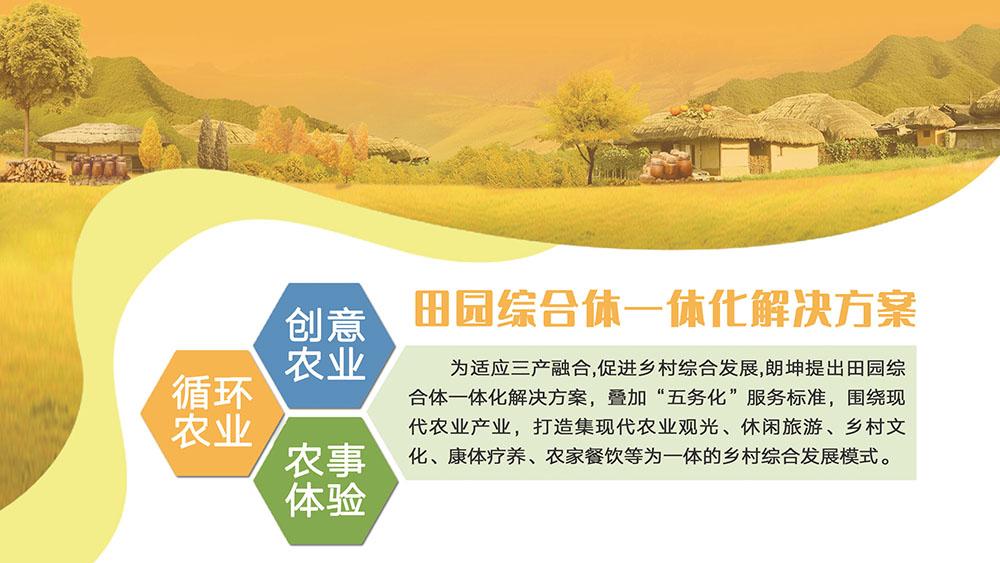 创意农业

循环农业

农事体验

田园综合体一体化解决方案

为适应三产融合,促进乡村综合发展,朗坤提出田园综合体一体化解决方案，叠加“五务化”服务标准，围绕现代农业产业，打造集现代农业观光、休闲旅游、乡村文化、康体疗养、农家餐饮等为一体的乡村综合发展模式。